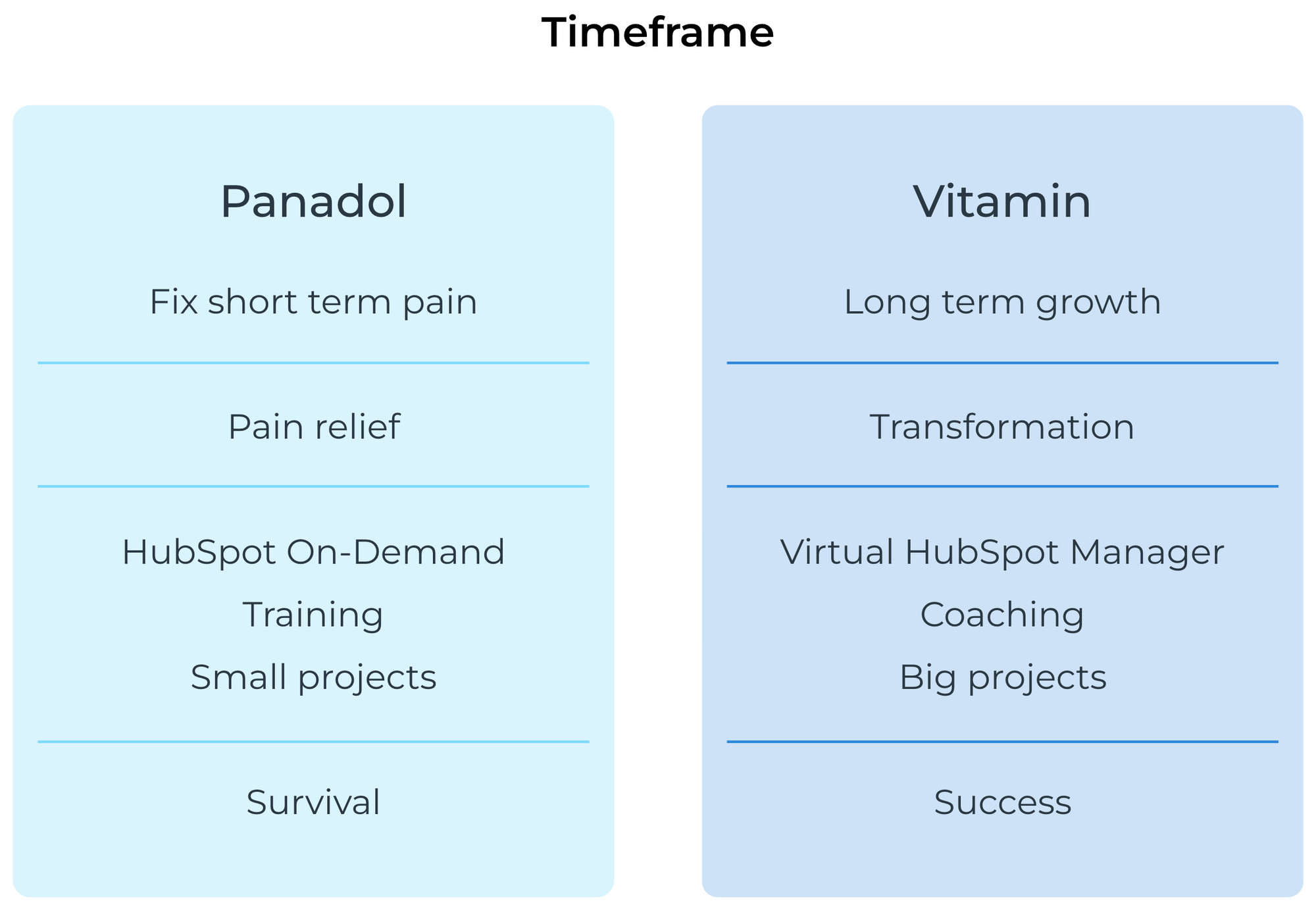 Timeframe

Panadol

Fix short term pain

Pain relief

HubSpot On-Demand
Training
Small projects

Survival

Vitamin

Long term growth

Transformation

Virtual HubSpot Manager
Coaching
Big projects

Success